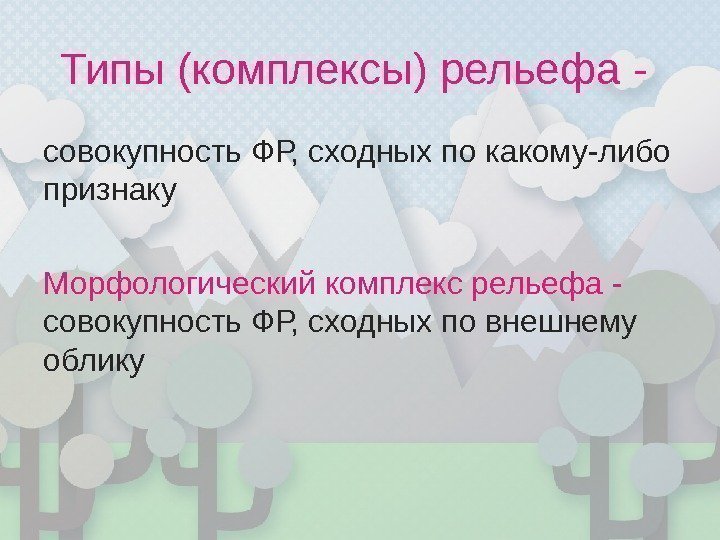 Типы (комплексы) рельефа -

совокупность ФР, сходных по какому-либо признаку

Морфологический комплекс рельефа - совокупность ФР, сходных по внешнему облику